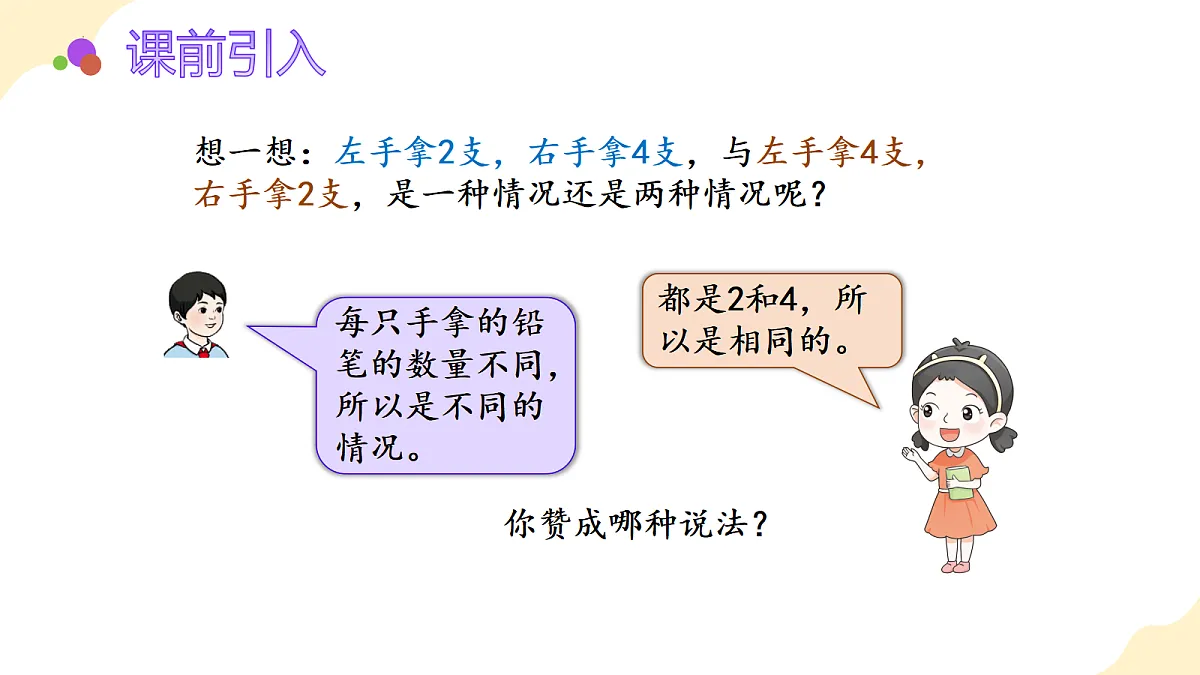 课前引入

想一想：左手拿2支，右手拿4支，与左手拿4支，右手拿2支，是一种情况还是两种情况呢？

每只手拿的铅笔的数量不同，所以是不同的情况。

都是2和4，所以是相同的。

你赞成哪种说法？